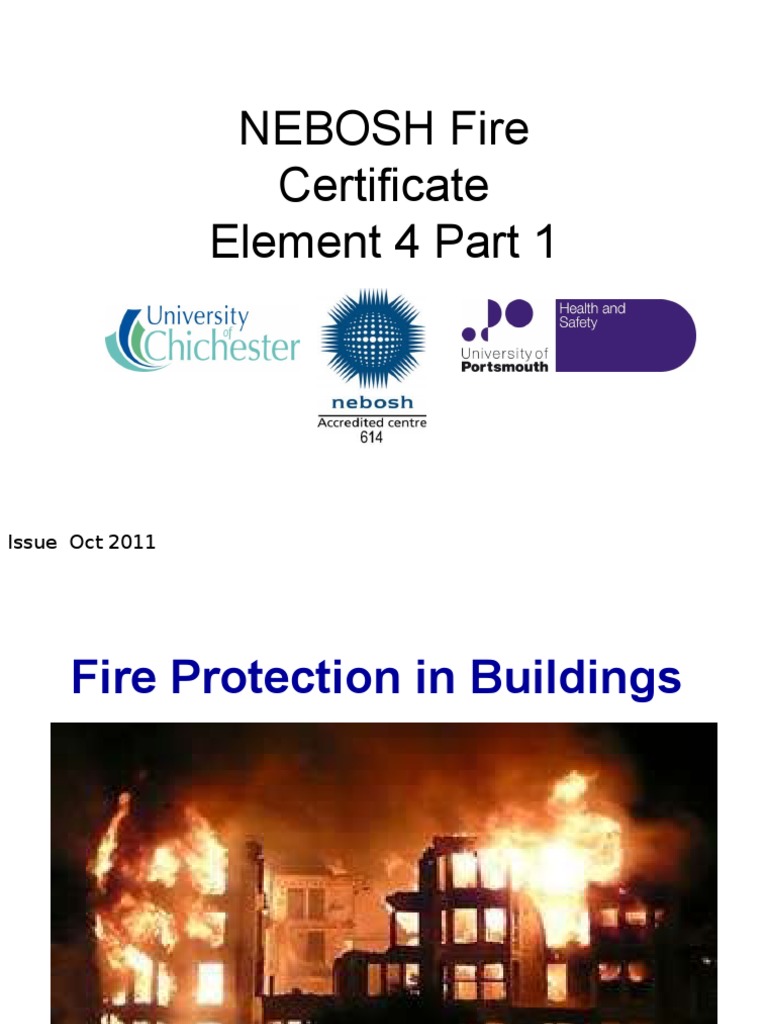 NEBOSH Fire Certificate Element 4 Part 1

University of Chichester

nebosh
Accredited centre
614

University of Portsmouth
Health and Safety

Issue Oct 2011

Fire Protection in Buildings